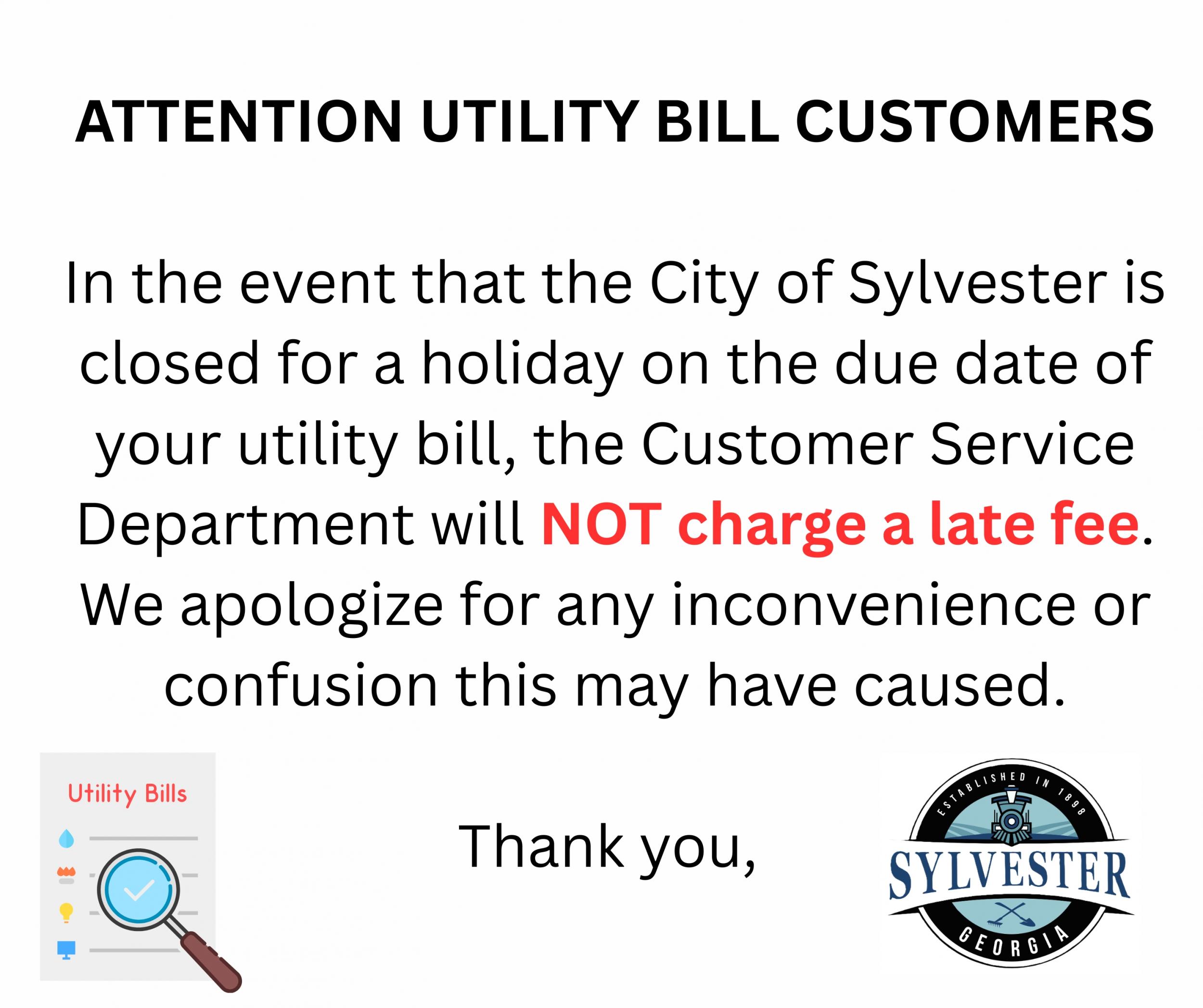 ATTENTION UTILITY BILL CUSTOMERS

In the event that the City of Sylvester is closed for a holiday on the due date of your utility bill, the Customer Service Department will NOT charge a late fee. We apologize for any inconvenience or confusion this may have caused.

Utility Bills

Thank you,

ESTABLISHED IN 1898
SYLVESTER
GEORGIA